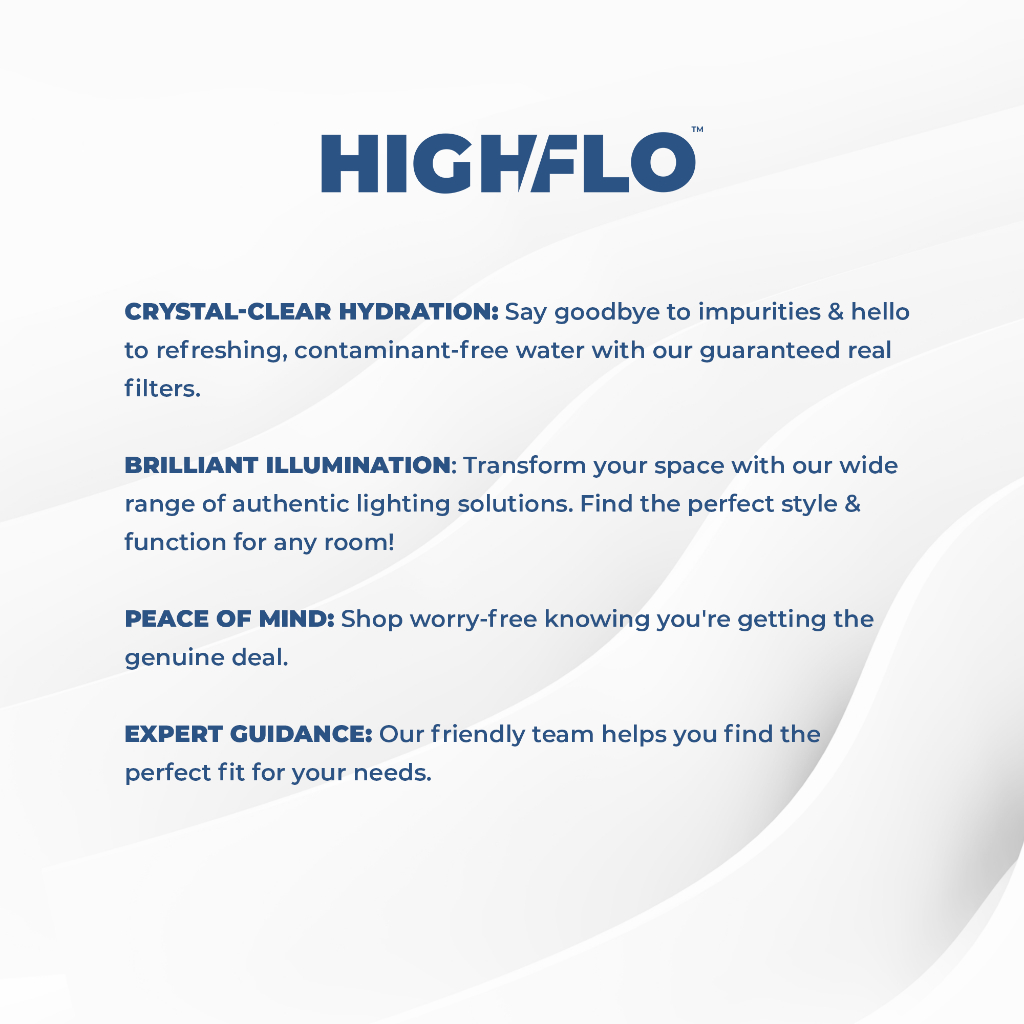 HIGHFLO™

CRYSTAL-CLEAR HYDRATION: Say goodbye to impurities & hello to refreshing, contaminant-free water with our guaranteed real filters.

BRILLIANT ILLUMINATION: Transform your space with our wide range of authentic lighting solutions. Find the perfect style & function for any room!

PEACE OF MIND: Shop worry-free knowing you're getting the genuine deal.

EXPERT GUIDANCE: Our friendly team helps you find the perfect fit for your needs.